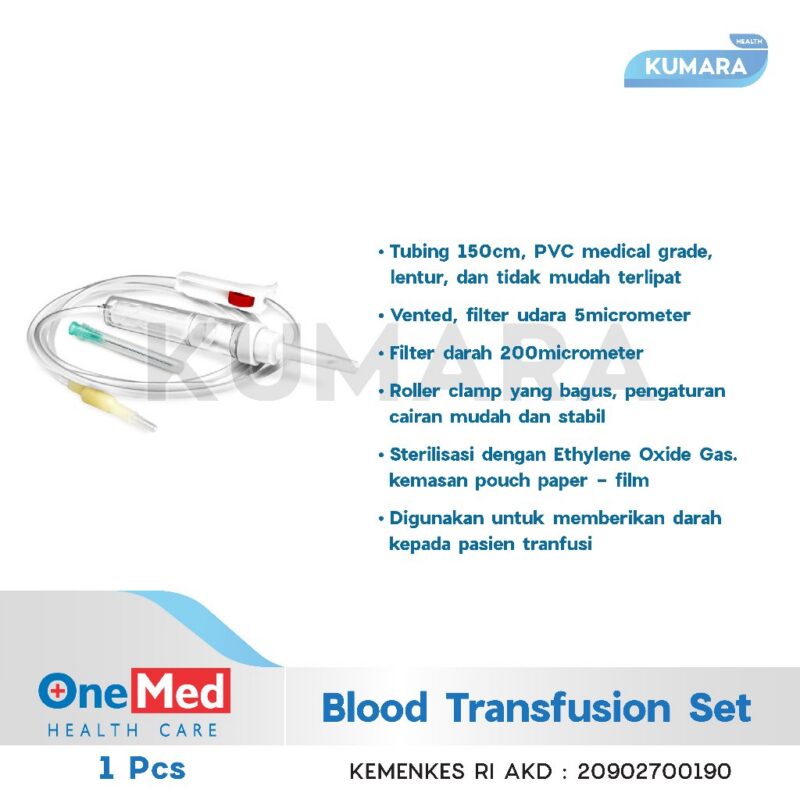 HEALTH
KUMARA

KUMARA

• Tubing 150cm, PVC medical grade, lentur, dan tidak mudah terlipat

• Vented, filter udara 5micrometer

• Filter darah 200micrometer

• Roller clamp yang bagus, pengaturan cairan mudah dan stabil

• Sterilisasi dengan Ethylene Oxide Gas. kemasan pouch paper - film

• Digunakan untuk memberikan darah kepada pasien tranfusi

OneMed
HEALTH CARE

Blood Transfusion Set

1 Pcs

KEMENKES RI AKD : 20902700190